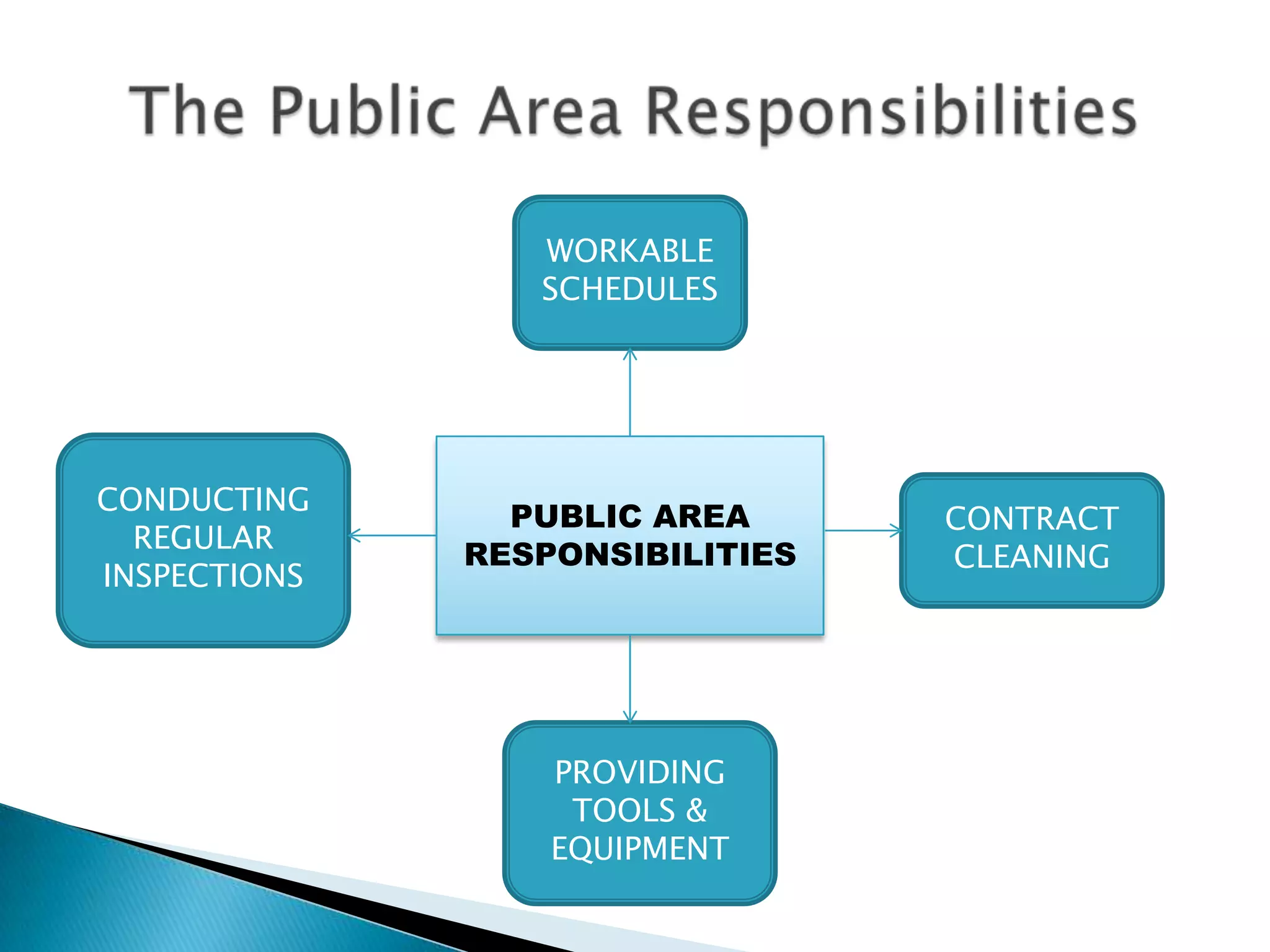 The Public Area Responsibilities

WORKABLE SCHEDULES

CONDUCTING REGULAR INSPECTIONS

PUBLIC AREA RESPONSIBILITIES

CONTRACT CLEANING

PROVIDING TOOLS & EQUIPMENT